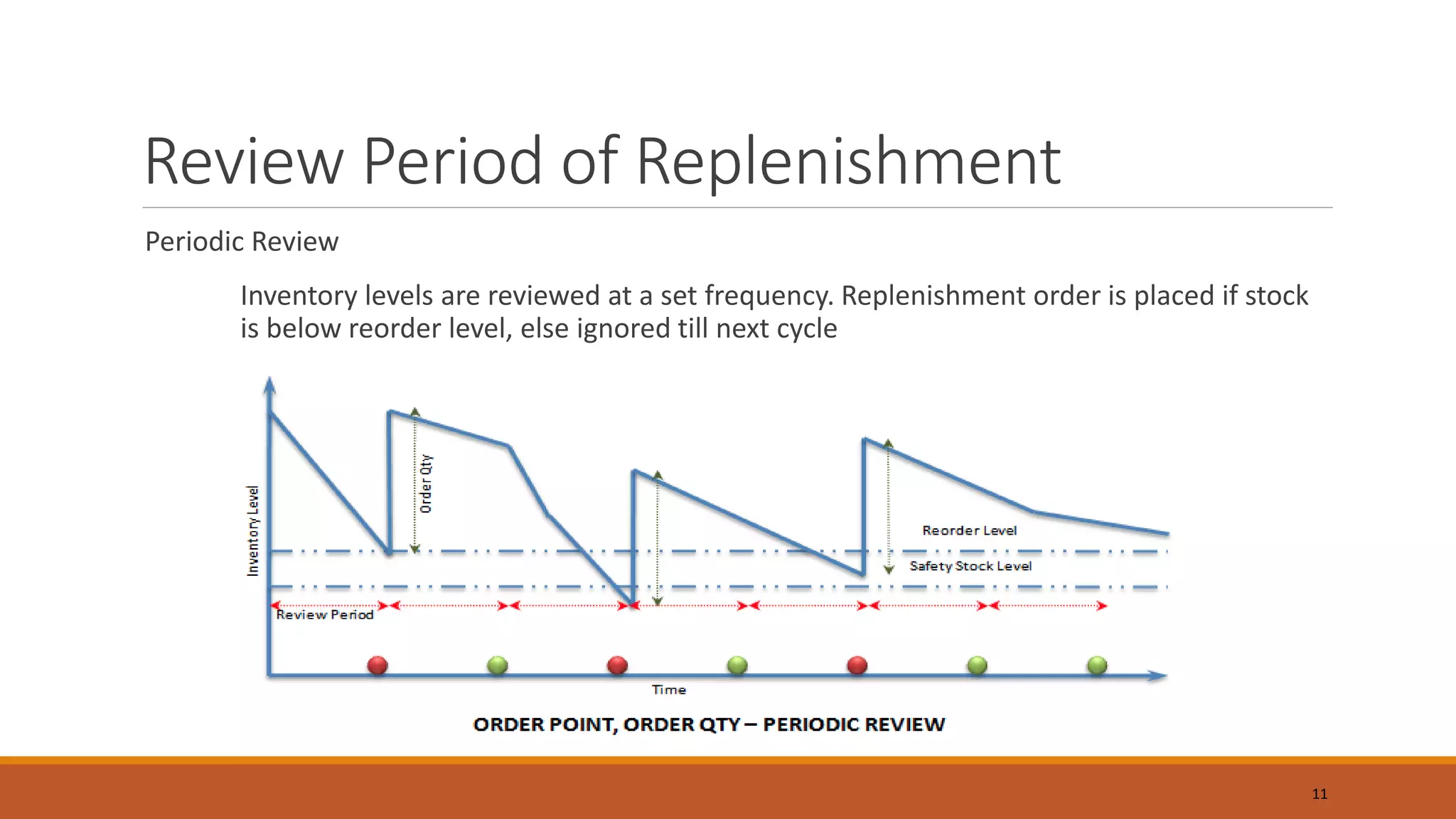 Review Period of Replenishment

Periodic Review

Inventory levels are reviewed at a set frequency. Replenishment order is placed if stock is below reorder level, else ignored till next cycle

Inventory Level

Order Qty

Reorder Level

Safety Stock Level

Review Period

Time

ORDER POINT, ORDER QTY – PERIODIC REVIEW

11